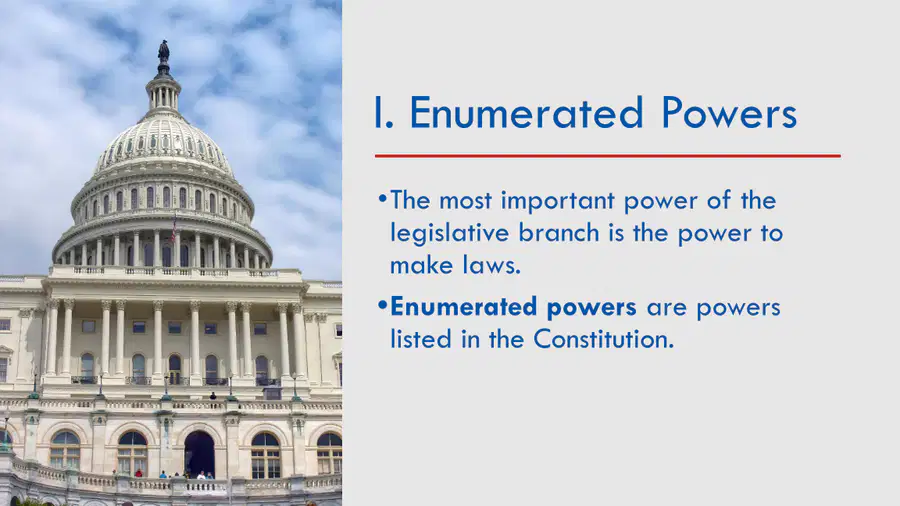 I. Enumerated Powers

•The most important power of the legislative branch is the power to make laws.

•Enumerated powers are powers listed in the Constitution.